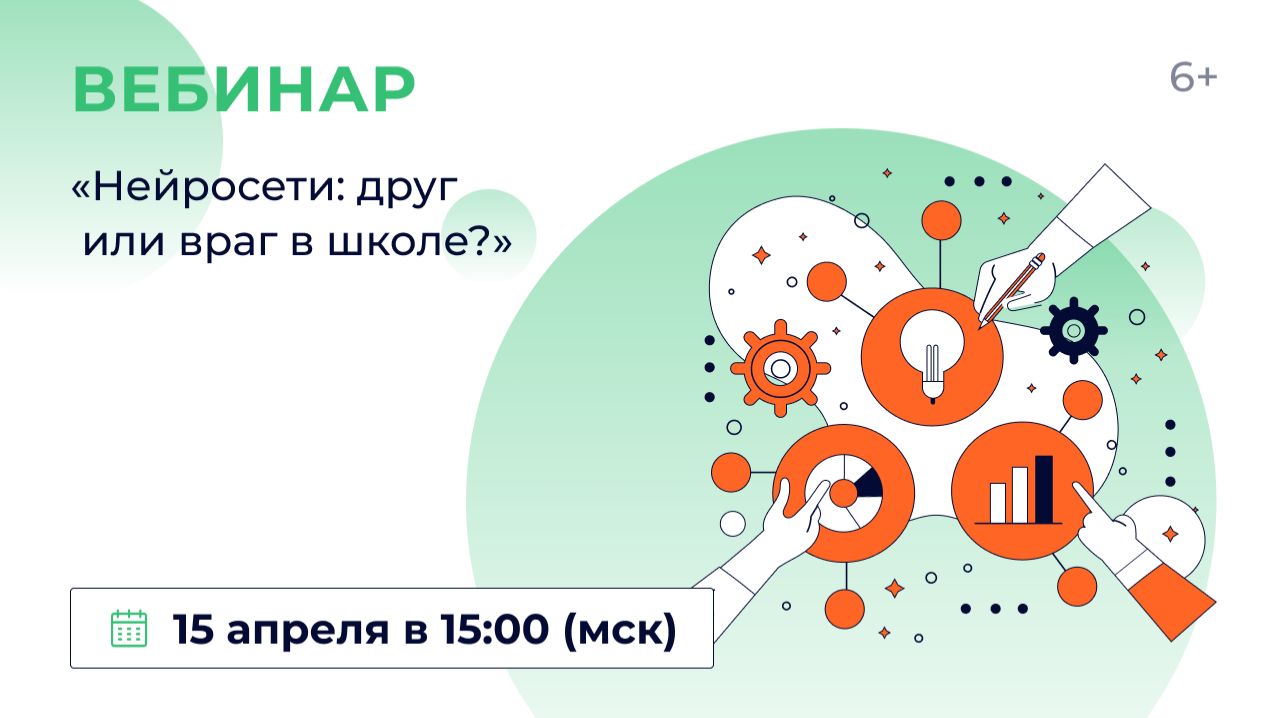 ВЕБИНАР

6+

«Нейросети: друг или враг в школе?»

15 апреля в 15:00 (мск)